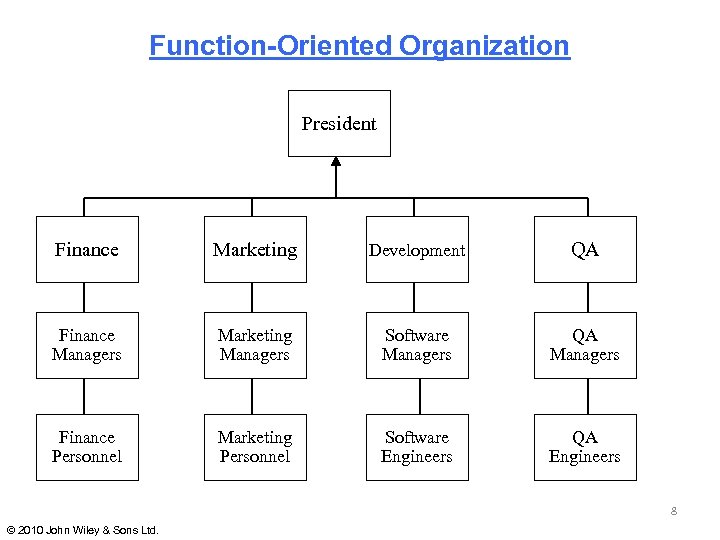 Function-Oriented Organization

President

Finance

Marketing

Development

QA

Finance Managers

Marketing Managers

Software Managers

QA Managers

Finance Personnel

Marketing Personnel

Software Engineers

QA Engineers

8

© 2010 John Wiley & Sons Ltd.